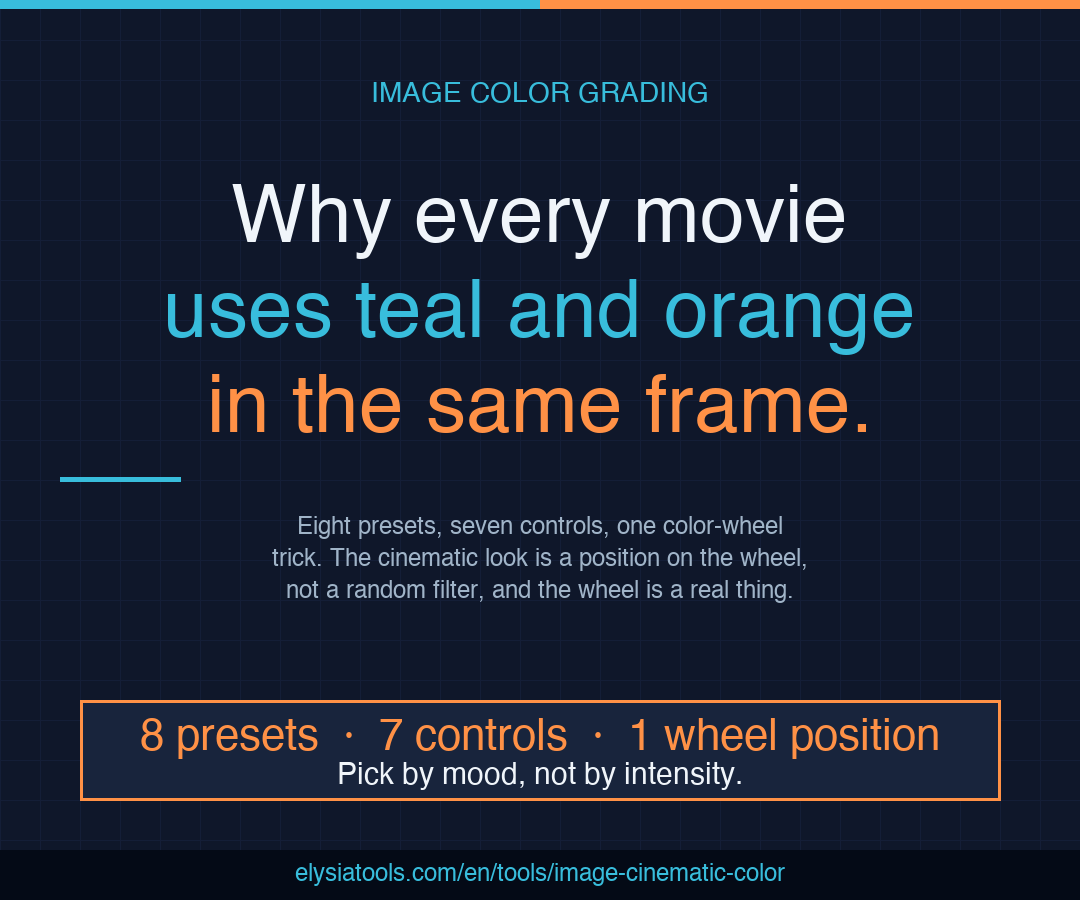 IMAGE COLOR GRADING

Why every movie uses teal and orange in the same frame.

Eight presets, seven controls, one color-wheel trick. The cinematic look is a position on the wheel, not a random filter, and the wheel is a real thing.

8 presets · 7 controls · 1 wheel position
Pick by mood, not by intensity.

elysiatools.com/en/tools/image-cinematic-color